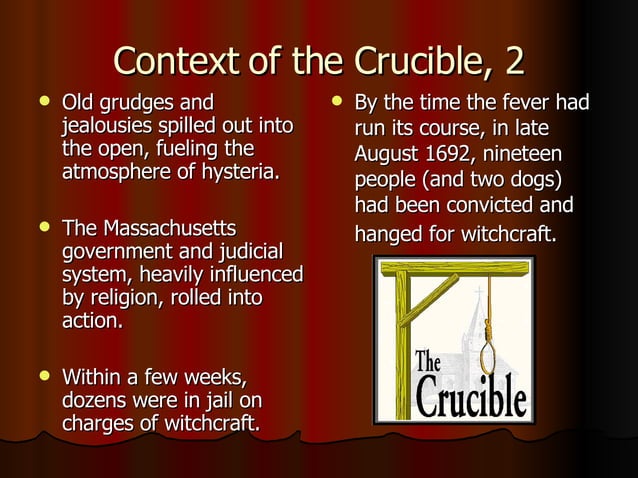 Context of the Crucible, 2

- Old grudges and jealousies spilled out into the open, fueling the atmosphere of hysteria.

- The Massachusetts government and judicial system, heavily influenced by religion, rolled into action.

- Within a few weeks, dozens were in jail on charges of witchcraft.

- By the time the fever had run its course, in late August 1692, nineteen people (and two dogs) had been convicted and hanged for witchcraft.

The Crucible